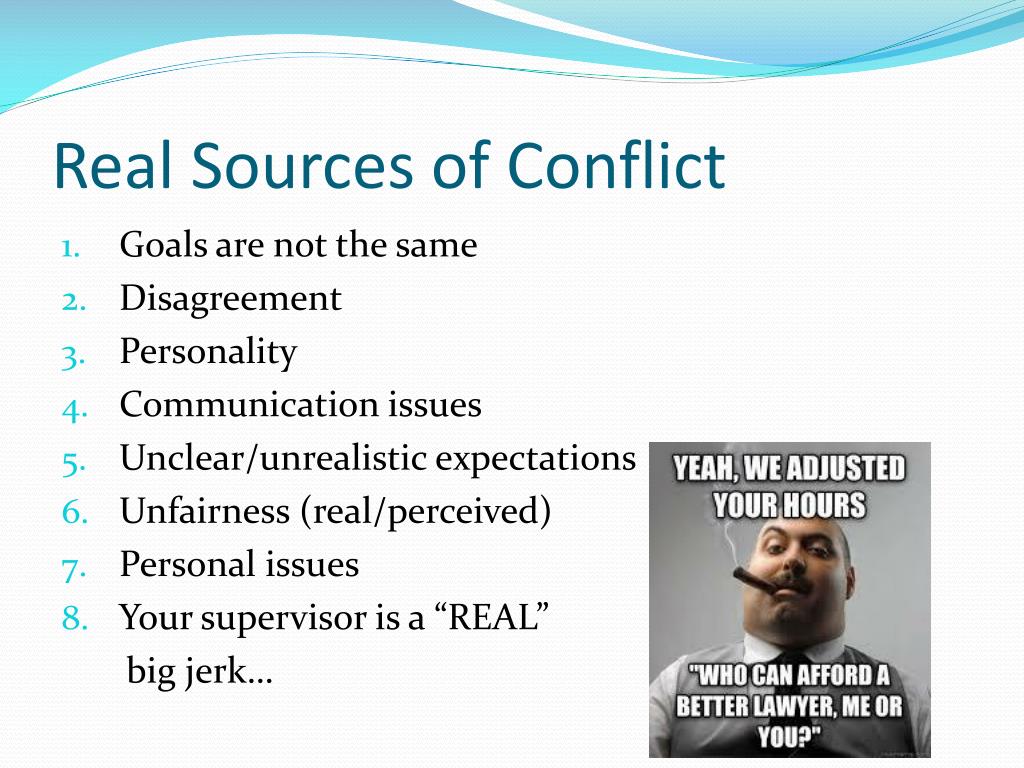 Real Sources of Conflict

1. Goals are not the same
2. Disagreement
3. Personality
4. Communication issues
5. Unclear/unrealistic expectations
6. Unfairness (real/perceived)
7. Personal issues
8. Your supervisor is a “REAL” big jerk…

YEAH, WE ADJUSTED YOUR HOURS

"WHO CAN AFFORD A BETTER LAWYER, ME OR YOU?"